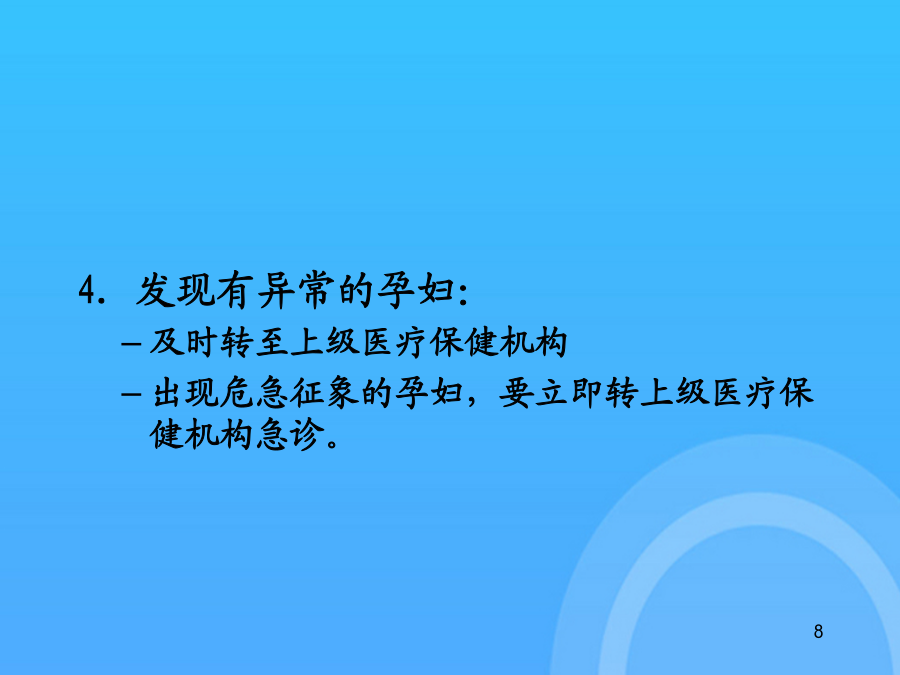 4. 发现有异常的孕妇：

– 及时转至上级医疗保健机构

– 出现危急征象的孕妇，要立即转上级医疗保健机构急诊。

8